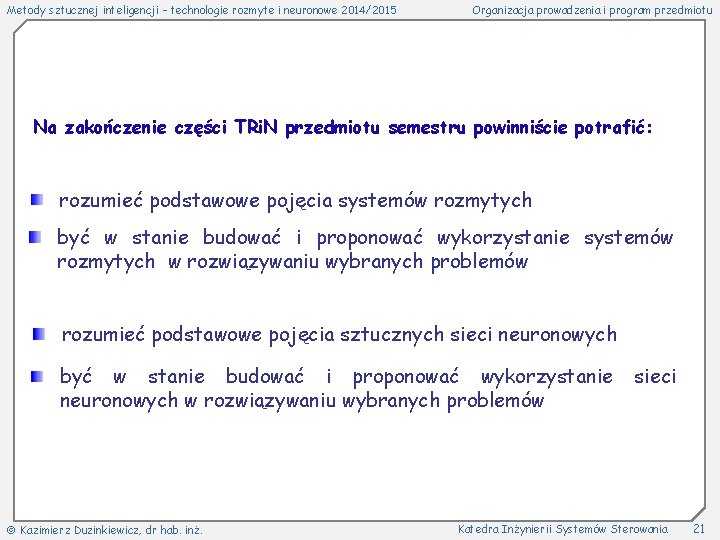 Metody sztucznej inteligencji – technologie rozmyte i neuronowe 2014/2015

Organizacja prowadzenia i program przedmiotu

Na zakończenie części TRiN przedmiotu semestru powinniście potrafić:

rozumieć podstawowe pojęcia systemów rozmytych

być w stanie budować i proponować wykorzystanie systemów rozmytych w rozwiązywaniu wybranych problemów

rozumieć podstawowe pojęcia sztucznych sieci neuronowych

być w stanie budować i proponować wykorzystanie sieci neuronowych w rozwiązywaniu wybranych problemów

© Kazimierz Duzinkiewicz, dr hab. inż.

Katedra Inżynierii Systemów Sterowania

21